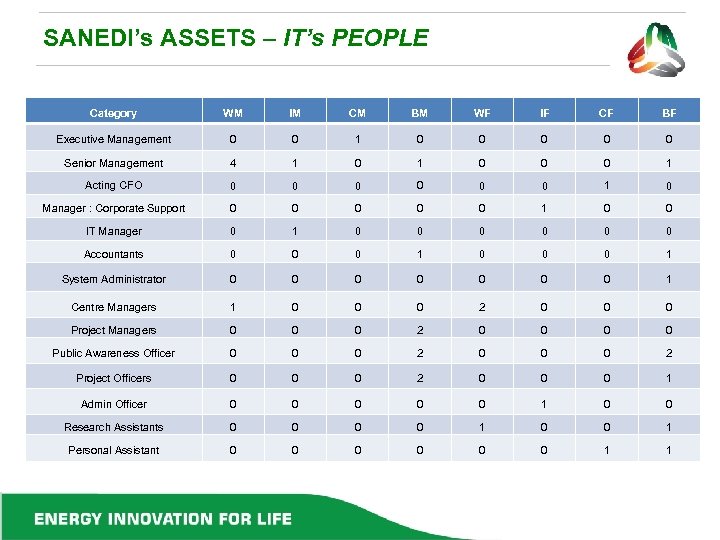 SANEDI's ASSETS – IT's PEOPLE

| Category | WM | IM | CM | BM | WF | IF | CF | BF |
|---|---|---|---|---|---|---|---|---|
| Executive Management | 0 | 0 | 1 | 0 | 0 | 0 | 0 | 0 |
| Senior Management | 4 | 1 | 0 | 1 | 0 | 0 | 0 | 1 |
| Acting CFO | 0 | 0 | 0 | 0 | 0 | 0 | 1 | 0 |
| Manager : Corporate Support | 0 | 0 | 0 | 0 | 0 | 1 | 0 | 0 |
| IT Manager | 0 | 1 | 0 | 0 | 0 | 0 | 0 | 0 |
| Accountants | 0 | 0 | 0 | 1 | 0 | 0 | 0 | 1 |
| System Administrator | 0 | 0 | 0 | 0 | 0 | 0 | 0 | 1 |
| Centre Managers | 1 | 0 | 0 | 0 | 2 | 0 | 0 | 0 |
| Project Managers | 0 | 0 | 0 | 2 | 0 | 0 | 0 | 0 |
| Public Awareness Officer | 0 | 0 | 0 | 2 | 0 | 0 | 0 | 2 |
| Project Officers | 0 | 0 | 0 | 2 | 0 | 0 | 0 | 1 |
| Admin Officer | 0 | 0 | 0 | 0 | 0 | 1 | 0 | 0 |
| Research Assistants | 0 | 0 | 0 | 0 | 1 | 0 | 0 | 1 |
| Personal Assistant | 0 | 0 | 0 | 0 | 0 | 0 | 1 | 1 |

ENERGY INNOVATION FOR LIFE